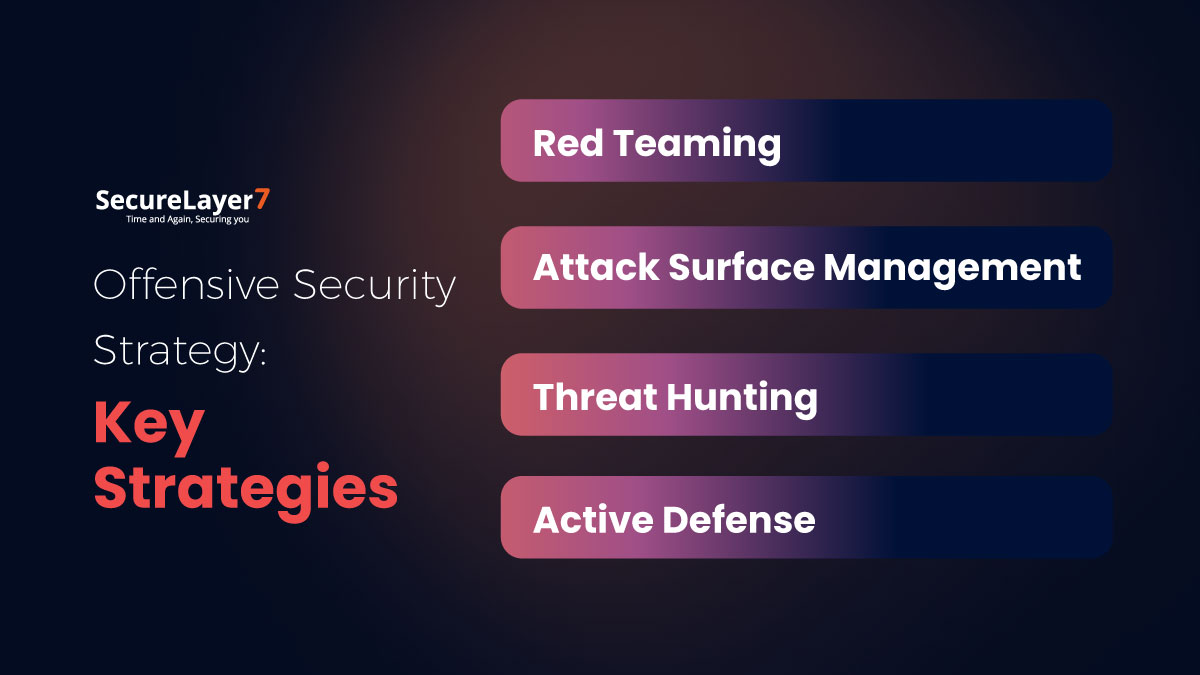 SecureLayer7
Time and Again, Securing you

Offensive Security Strategy:

Key Strategies

Red Teaming

Attack Surface Management

Threat Hunting

Active Defense